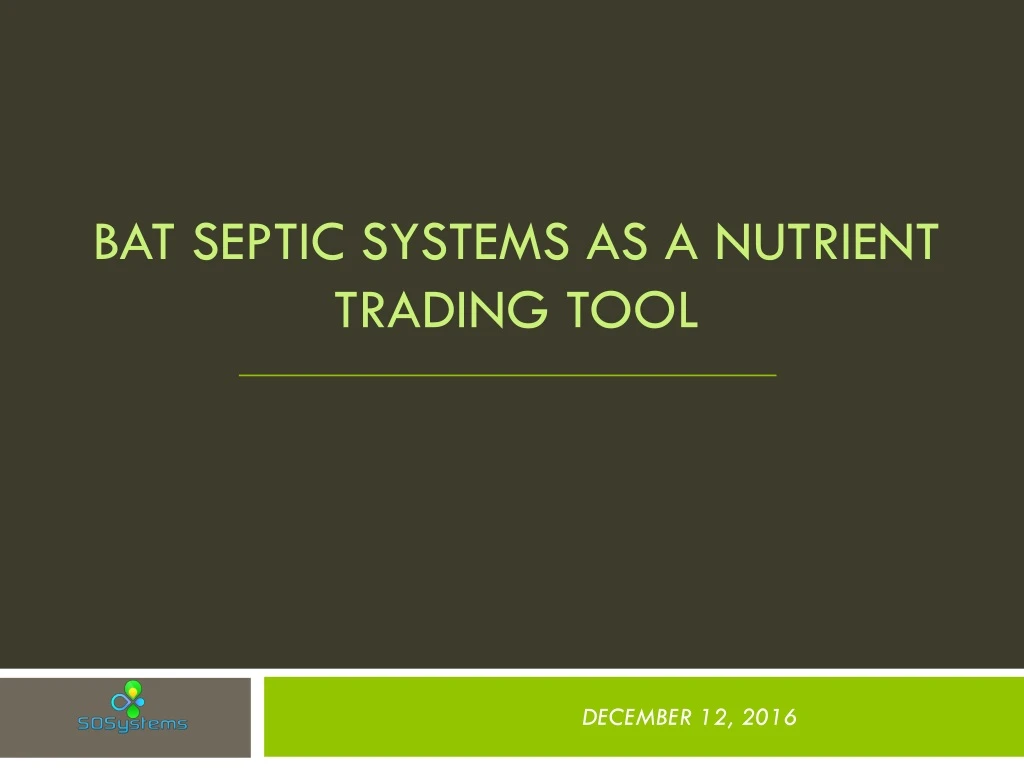 BAT SEPTIC SYSTEMS AS A NUTRIENT TRADING TOOL

SOSystems

DECEMBER 12, 2016